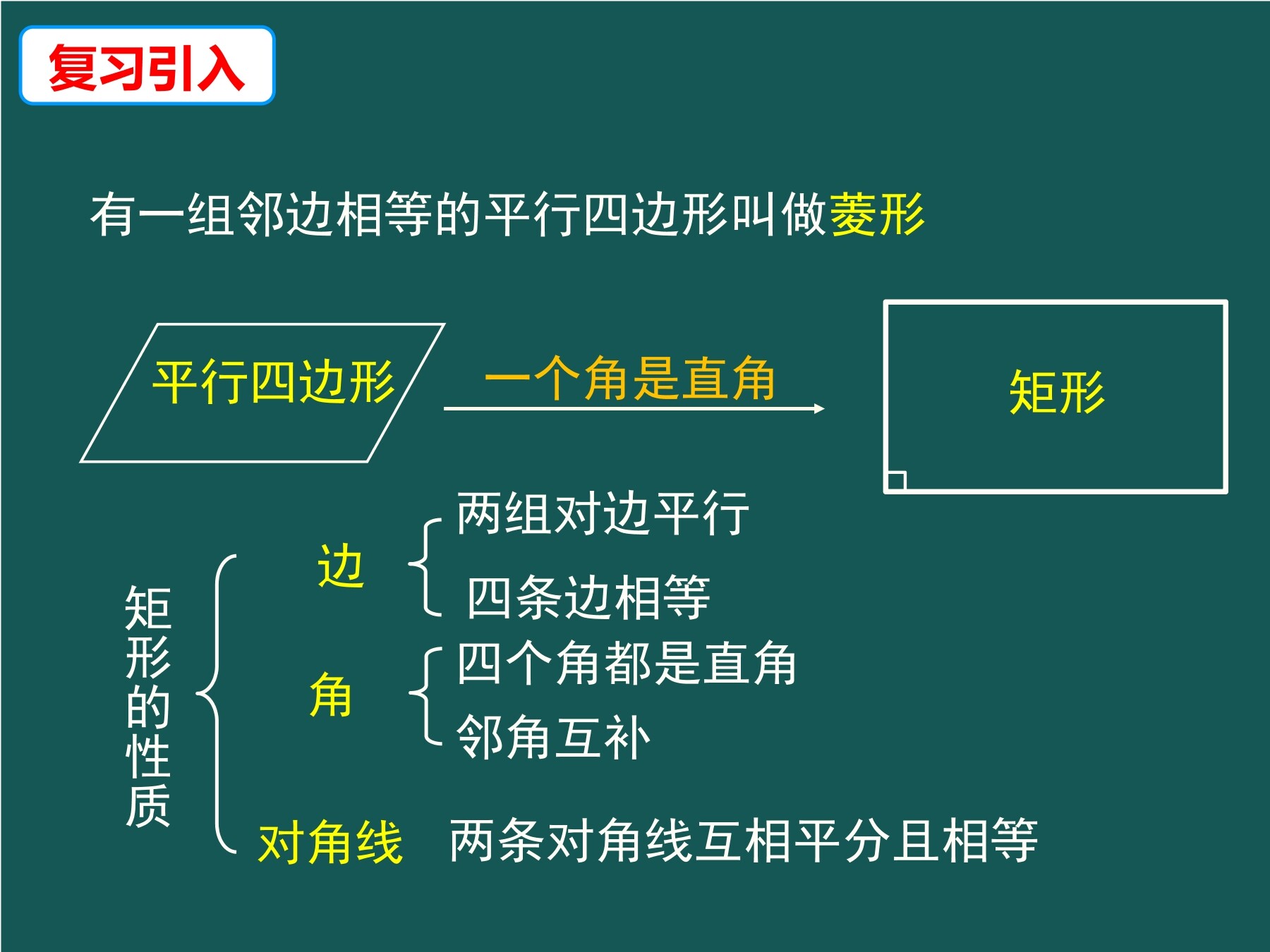 复习引入

有一组邻边相等的平行四边形叫做菱形

平行四边形

一个角是直角

矩形

矩形的性质

边

两组对边平行

四条边相等

角

四个角都是直角

邻角互补

对角线

两条对角线互相平分且相等